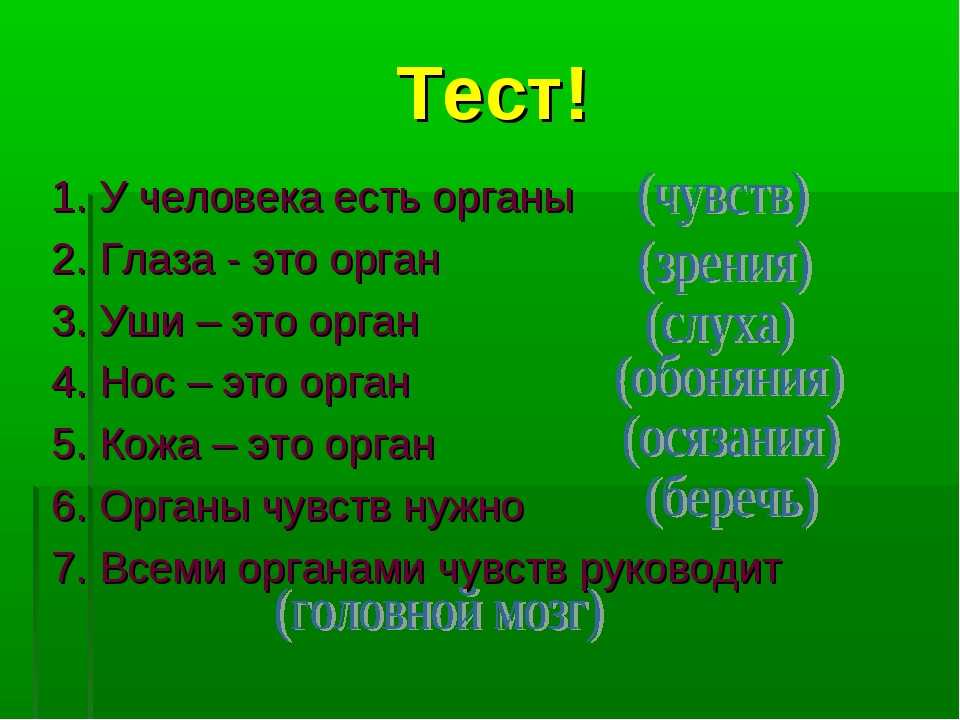 Тест!

1. У человека есть органы (чувств)
2. Глаза - это орган (зрения)
3. Уши – это орган (слуха)
4. Нос – это орган (обоняния)
5. Кожа – это орган (осязания)
6. Органы чувств нужно (беречь)
7. Всеми органами чувств руководит (головной мозг)